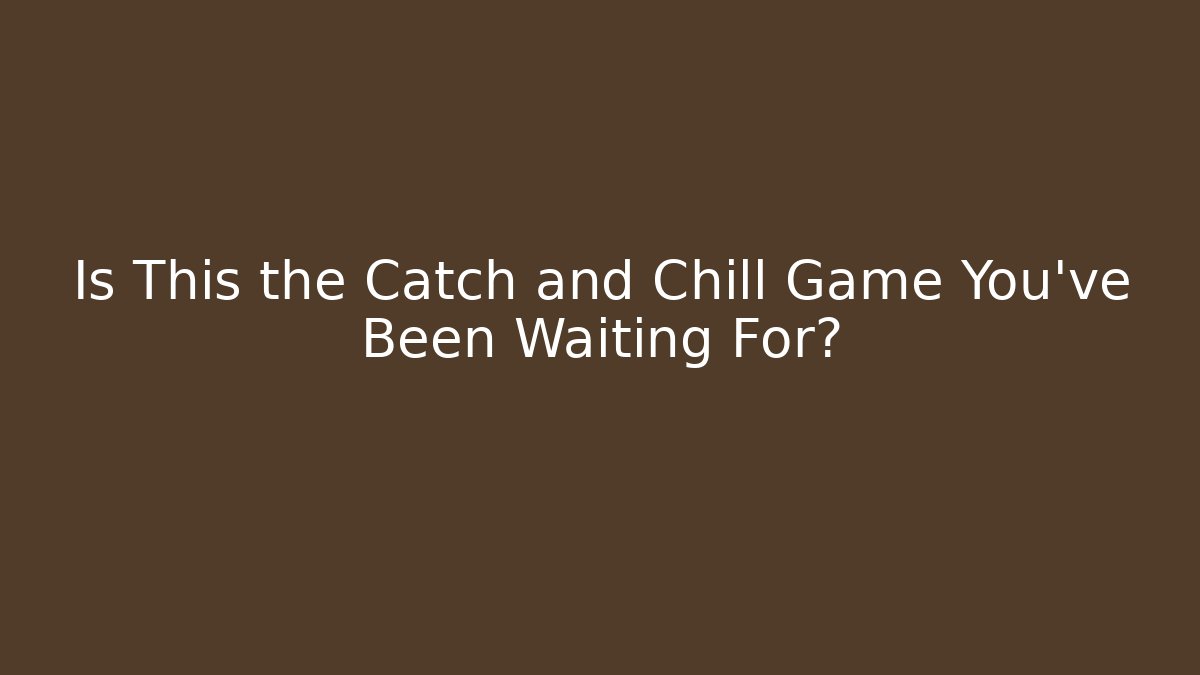 Is This the Catch and Chill Game You've Been Waiting For?